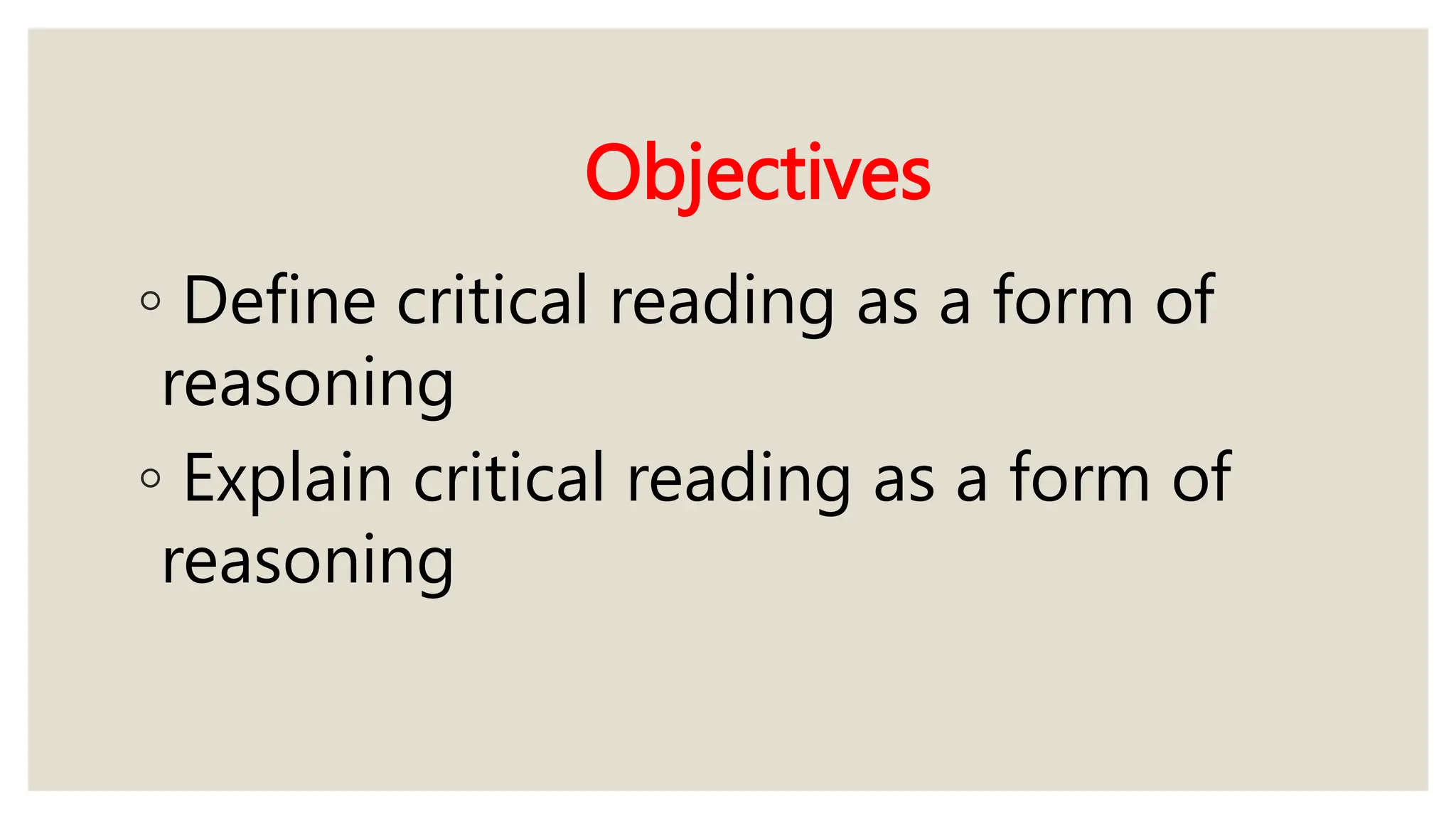 Objectives

◦ Define critical reading as a form of reasoning

◦ Explain critical reading as a form of reasoning